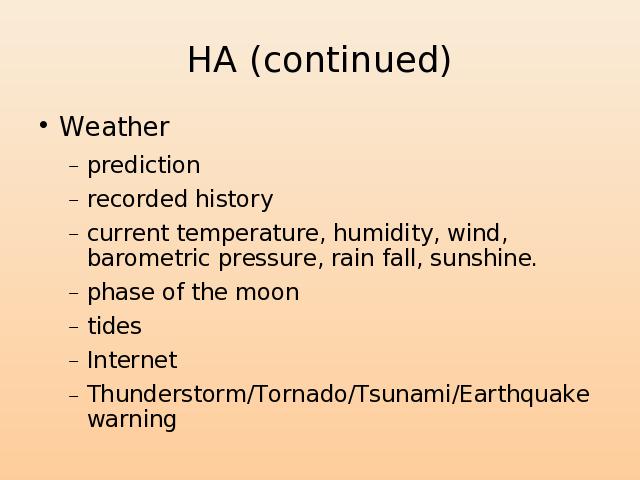 HA (continued)

• Weather
– prediction
– recorded history
– current temperature, humidity, wind, barometric pressure, rain fall, sunshine.
– phase of the moon
– tides
– Internet
– Thunderstorm/Tornado/Tsunami/Earthquake warning